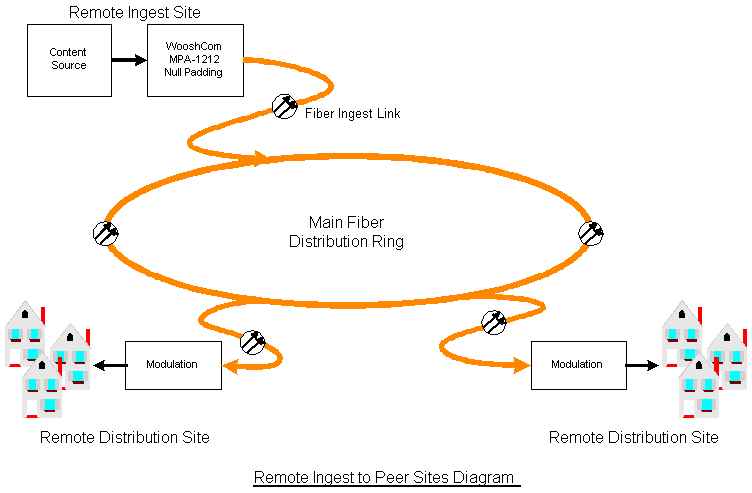 Remote Ingest Site

Content Source

WooshCom MPA-1212 Null Padding

Fiber Ingest Link

Main Fiber Distribution Ring

Modulation

Modulation

Remote Distribution Site

Remote Distribution Site

Remote Ingest to Peer Sites Diagram